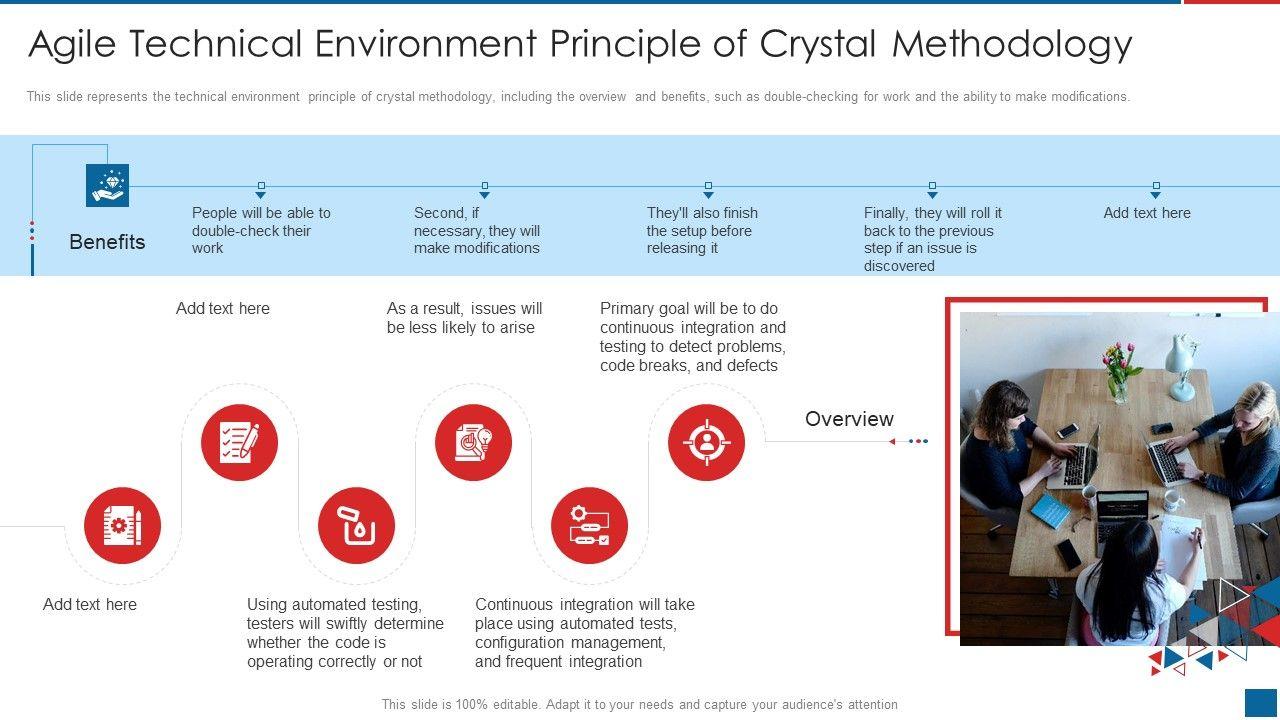 Agile Technical Environment Principle of Crystal Methodology

This slide represents the technical environment principle of crystal methodology, including the overview and benefits, such as double-checking for work and the ability to make modifications.

Benefits

People will be able to double-check their work

Second, if necessary, they will make modifications

They'll also finish the setup before releasing it

Finally, they will roll it back to the previous step if an issue is discovered

Add text here

Add text here

As a result, issues will be less likely to arise

Primary goal will be to do continuous integration and testing to detect problems, code breaks, and defects

Overview

Add text here

Using automated testing, testers will swiftly determine whether the code is operating correctly or not

Continuous integration will take place using automated tests, configuration management, and frequent integration

This slide is 100% editable. Adapt it to your needs and capture your audience's attention